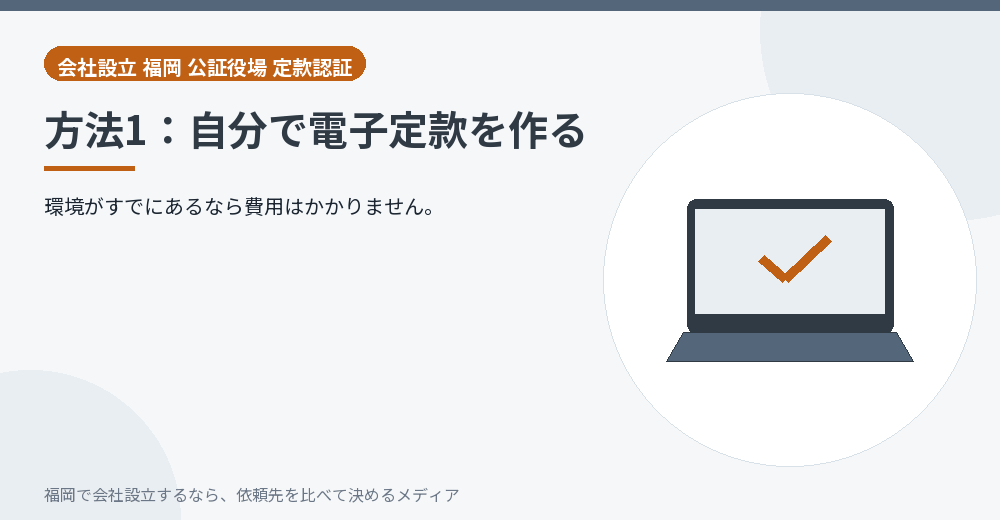 会社設立 福岡 公証役場 定款認証

方法1：自分で電子定款を作る

環境がすでにあるなら費用はかかりません。

福岡で会社設立するなら、依頼先を比べて決めるメディア